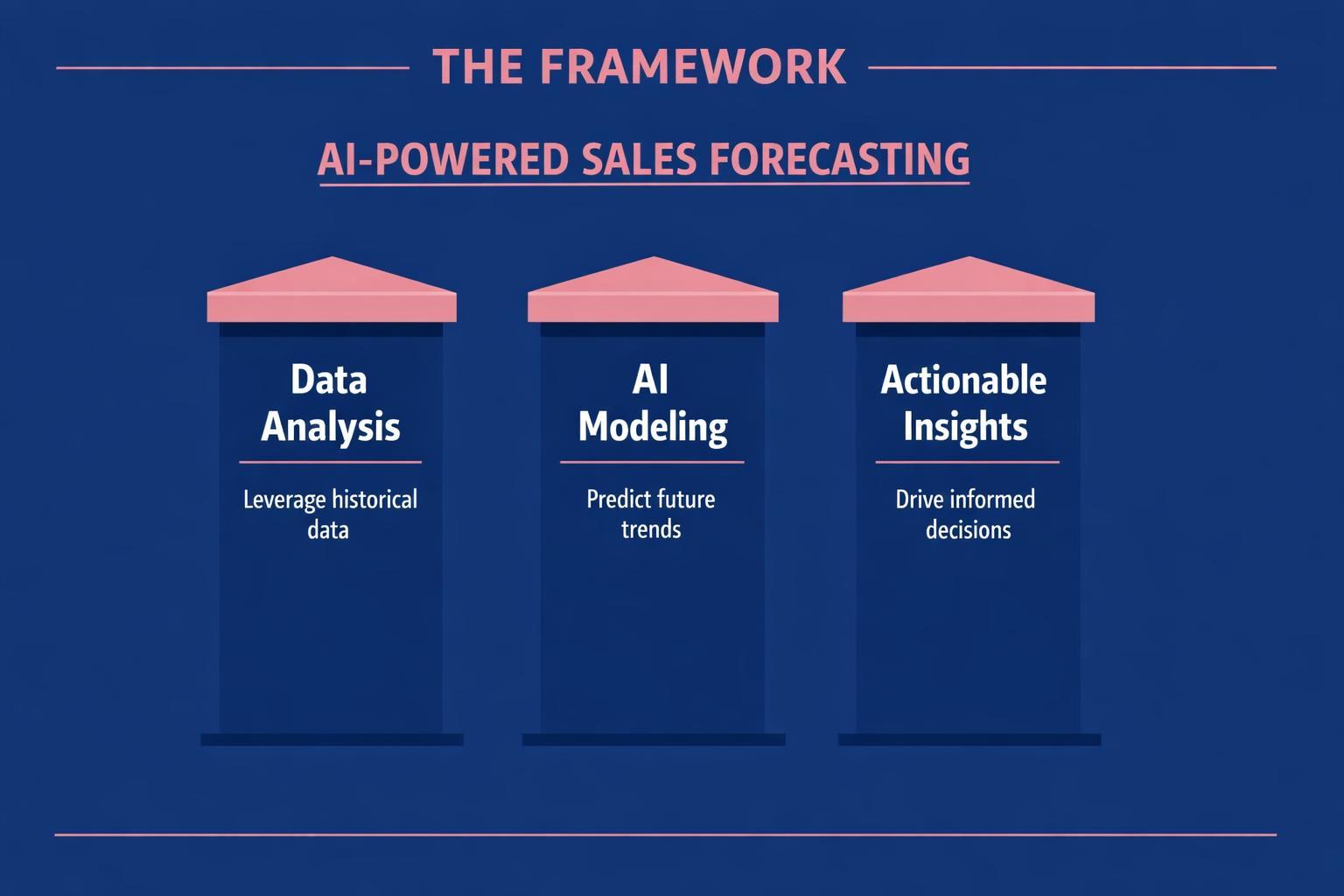 THE FRAMEWORK

AI-POWERED SALES FORECASTING

Data Analysis

Leverage historical data

AI Modeling

Predict future trends

Actionable Insights

Drive informed decisions